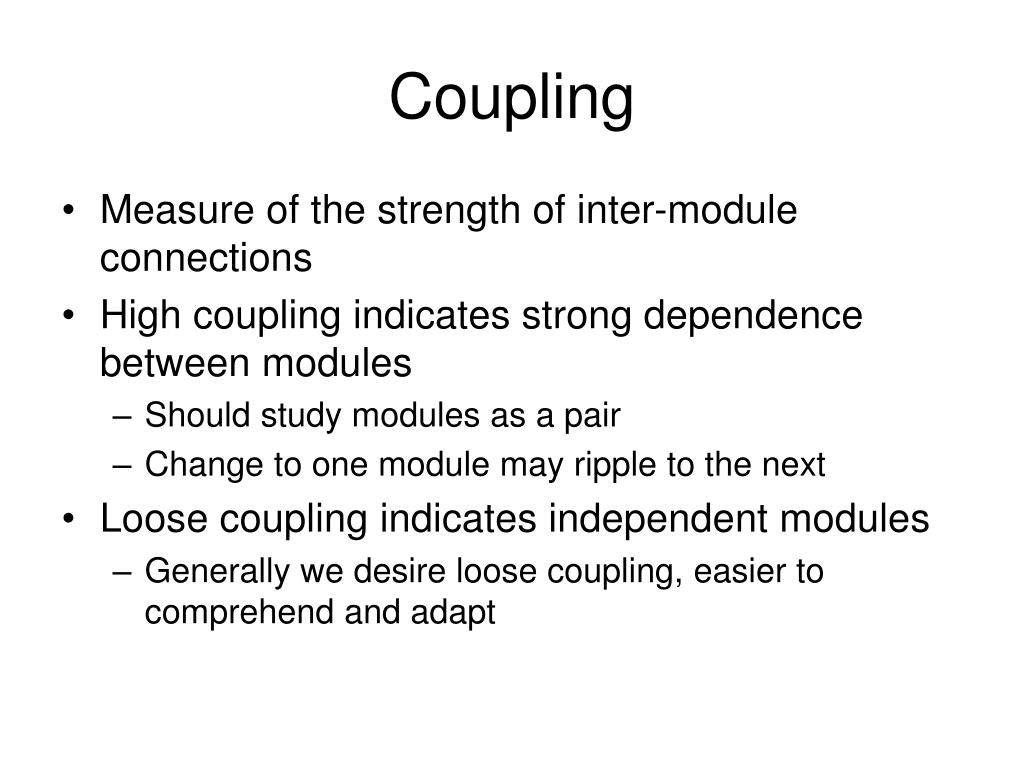 Coupling

• Measure of the strength of inter-module connections
• High coupling indicates strong dependence between modules
– Should study modules as a pair
– Change to one module may ripple to the next
• Loose coupling indicates independent modules
– Generally we desire loose coupling, easier to comprehend and adapt